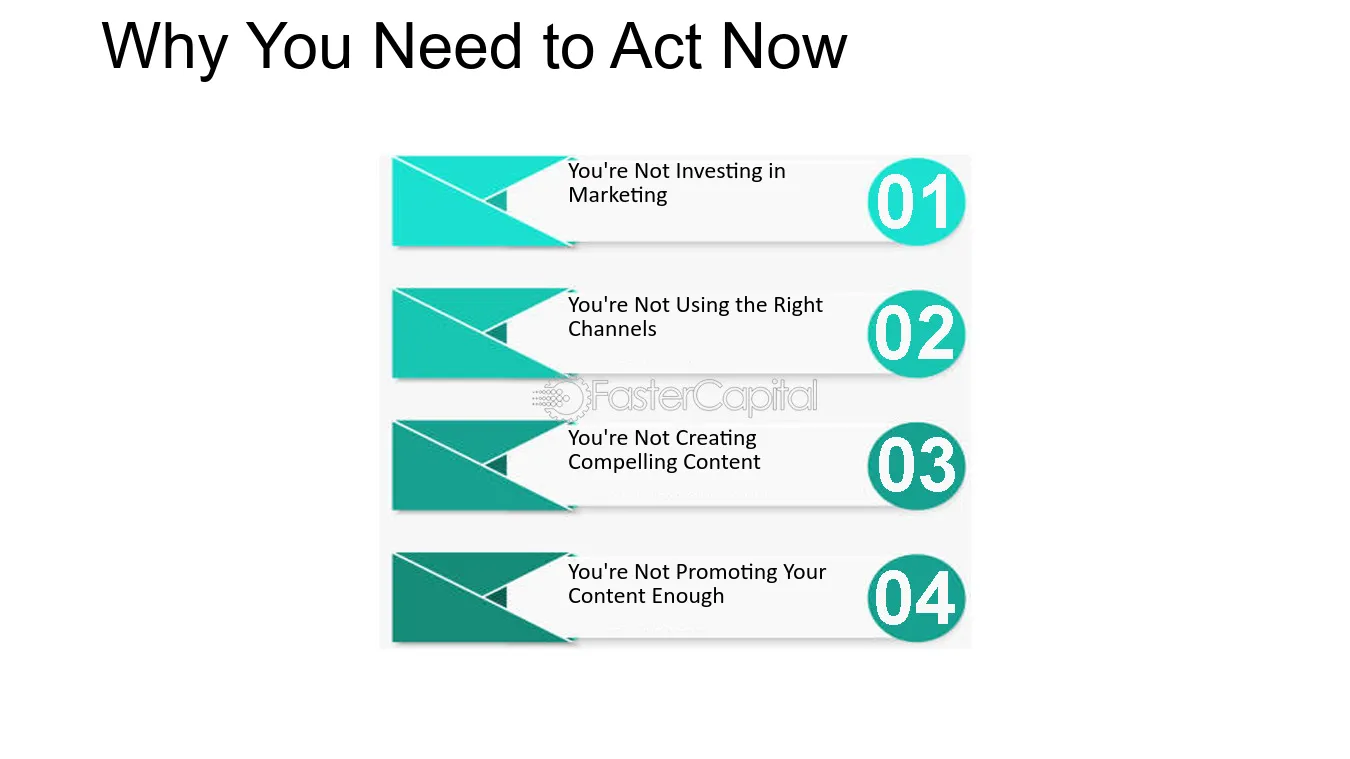 Why You Need to Act Now

You're Not Investing in Marketing

01

You're Not Using the Right Channels

02

You're Not Creating Compelling Content

03

You're Not Promoting Your Content Enough

04

FasterCapital